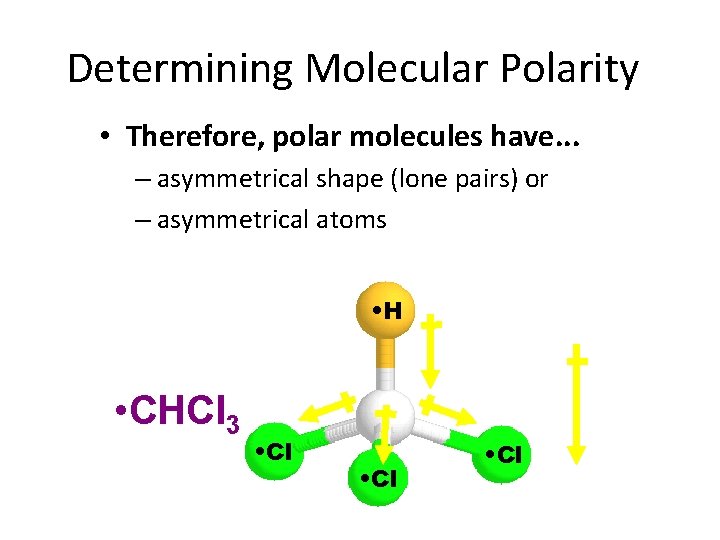 Determining Molecular Polarity

• Therefore, polar molecules have...
– asymmetrical shape (lone pairs) or
– asymmetrical atoms

•$CHCl_3$

•H

•Cl

•Cl

•Cl